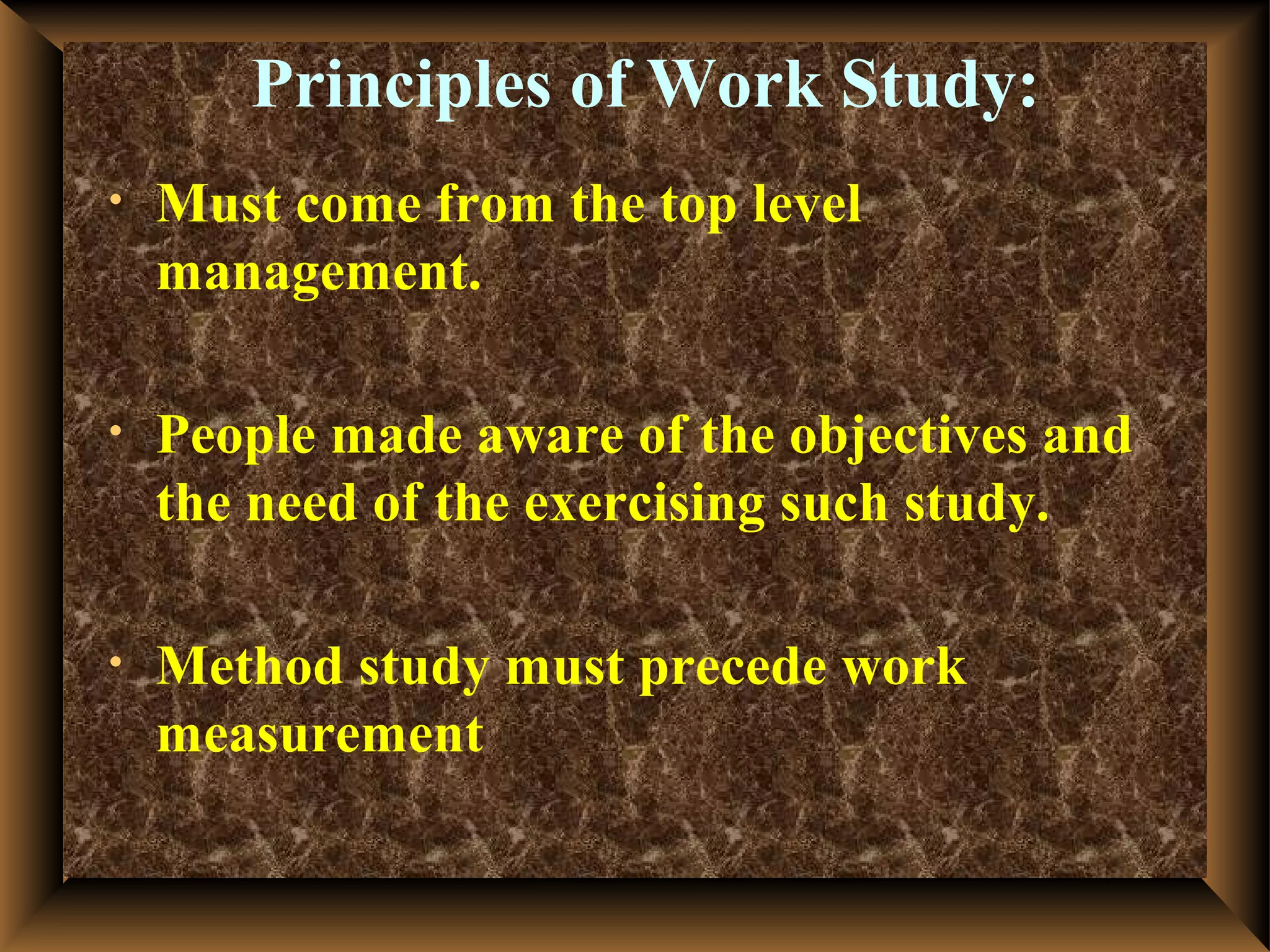 Principles of Work Study:

• Must come from the top level management.

• People made aware of the objectives and the need of the exercising such study.

• Method study must precede work measurement